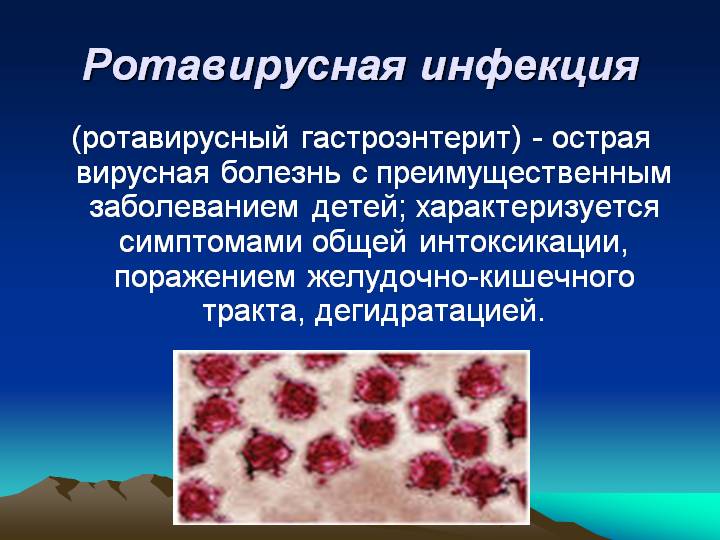 Ротавирусная инфекция

(ротавирусный гастроэнтерит) - острая вирусная болезнь с преимущественным заболеванием детей; характеризуется симптомами общей интоксикации, поражением желудочно-кишечного тракта, дегидратацией.